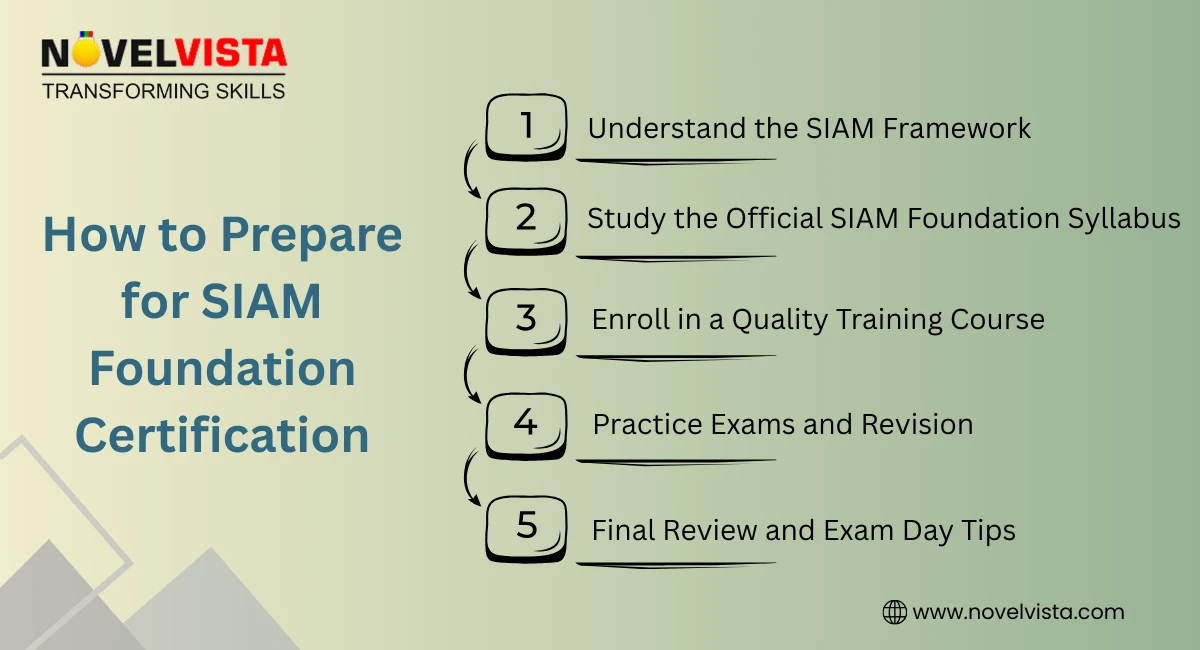 NOVELVISTA
TRANSFORMING SKILLS

How to Prepare for SIAM Foundation Certification

1 Understand the SIAM Framework

2 Study the Official SIAM Foundation Syllabus

3 Enroll in a Quality Training Course

4 Practice Exams and Revision

5 Final Review and Exam Day Tips

www.novelvista.com